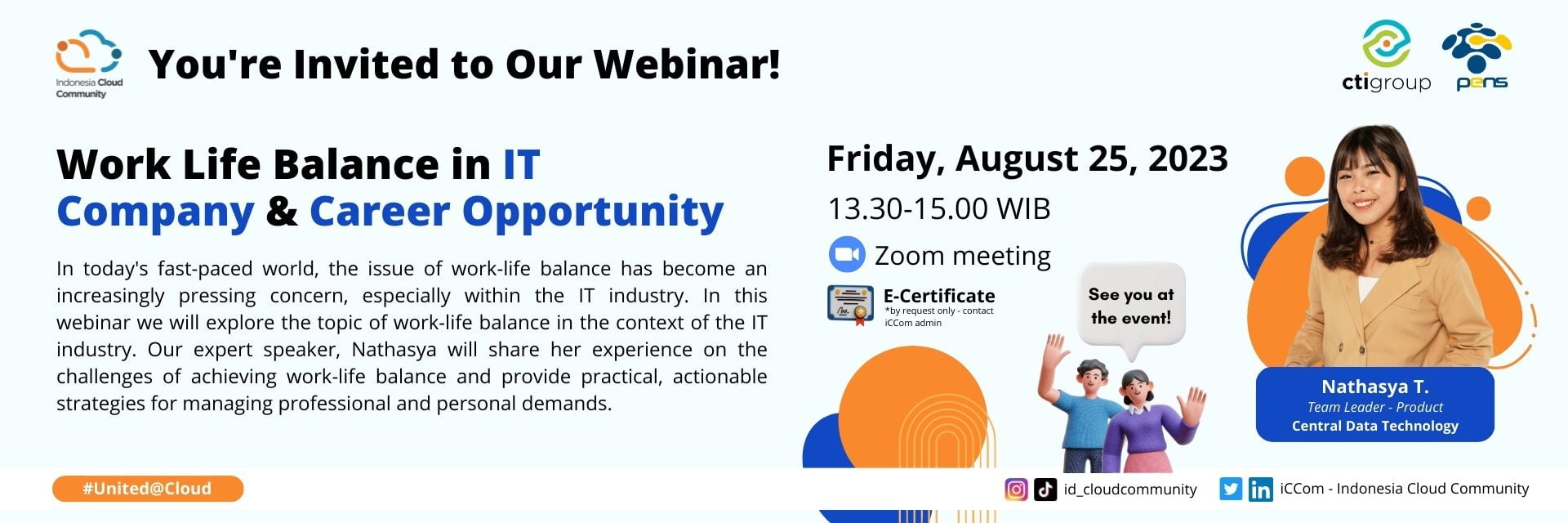 Indonesia Cloud Community

You're Invited to Our Webinar!

ctigroup

pens

Work Life Balance in IT Company & Career Opportunity

In today's fast-paced world, the issue of work-life balance has become an increasingly pressing concern, especially within the IT industry. In this webinar we will explore the topic of work-life balance in the context of the IT industry. Our expert speaker, Nathasya will share her experience on the challenges of achieving work-life balance and provide practical, actionable strategies for managing professional and personal demands.

Friday, August 25, 2023

13.30-15.00 WIB

Zoom meeting

E-Certificate
*by request only - contact iCCom admin

See you at the event!

Nathasya T.
Team Leader - Product
Central Data Technology

#United@Cloud

id_cloudcommunity

iCCom - Indonesia Cloud Community